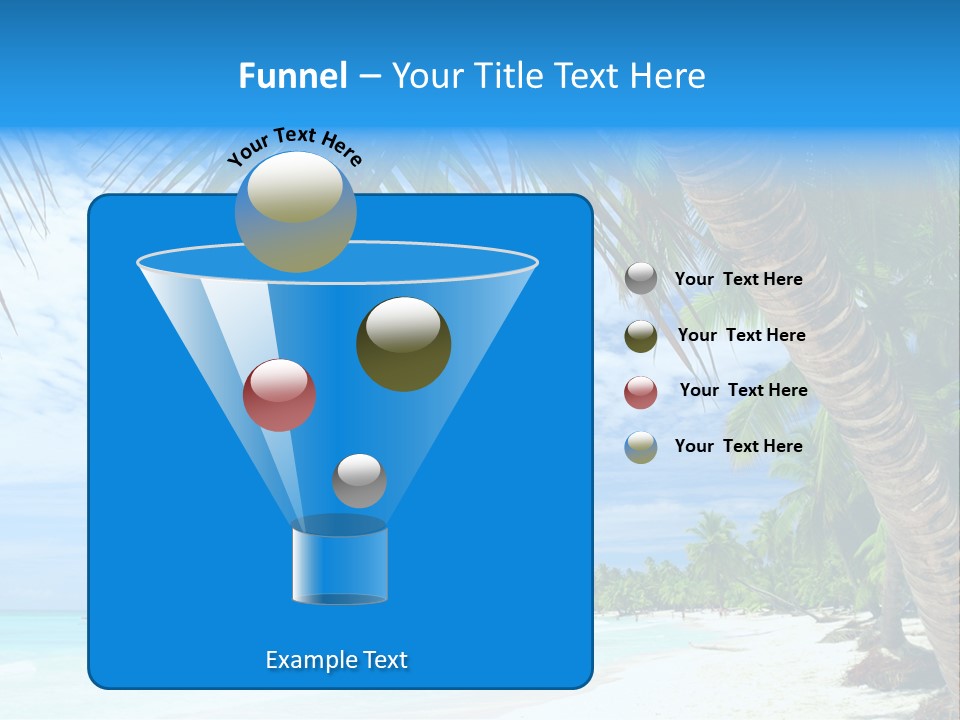 Funnel – Your Title Text Here

Your Text Here

Example Text

Your Text Here

Your Text Here

Your Text Here

Your Text Here